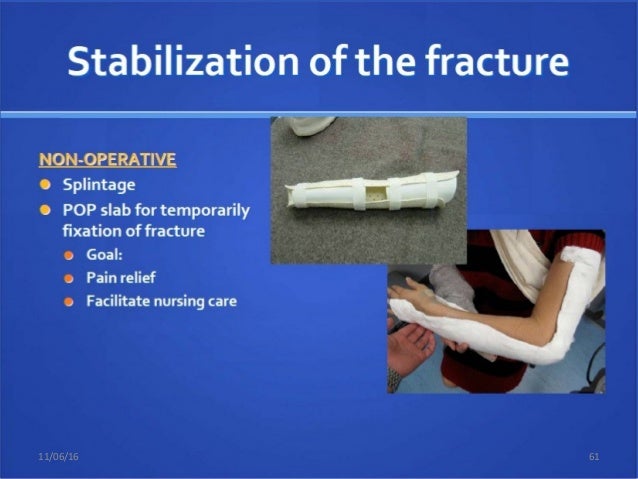 Stabilization of the fracture

NON-OPERATIVE

- Splintage
- POP slab for temporarily fixation of fracture
  - Goal:
  - Pain relief
  - Facilitate nursing care

11/06/16

61